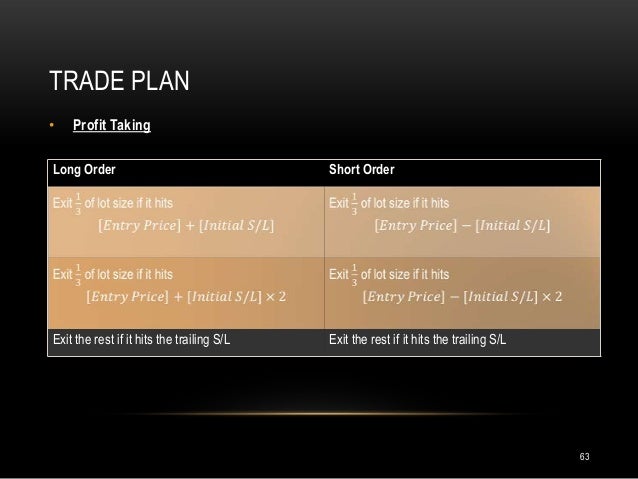 TRADE PLAN

• Profit Taking

| Long Order | Short Order |
|---|---|
| Exit $\frac{1}{3}$ of lot size if it hits $[Entry\ Price] + [Initial\ S/L]$ | Exit $\frac{1}{3}$ of lot size if it hits $[Entry\ Price] - [Initial\ S/L]$ |
| Exit $\frac{1}{3}$ of lot size if it hits $[Entry\ Price] + [Initial\ S/L] \times 2$ | Exit $\frac{1}{3}$ of lot size if it hits $[Entry\ Price] - [Initial\ S/L] \times 2$ |
| Exit the rest if it hits the trailing S/L | Exit the rest if it hits the trailing S/L |

63